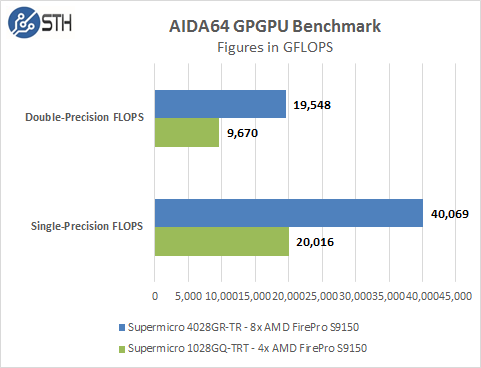 STH

AIDA64 GPGPU Benchmark

Figures in GFLOPS

Double-Precision FLOPS

19,548

9,670

Single-Precision FLOPS

40,069

20,016

0 5,000 10,000 15,000 20,000 25,000 30,000 35,000 40,000 45,000

Supermicro 4028GR-TR - 8x AMD FirePro S9150

Supermicro 1028GQ-TRT - 4x AMD FirePro S9150